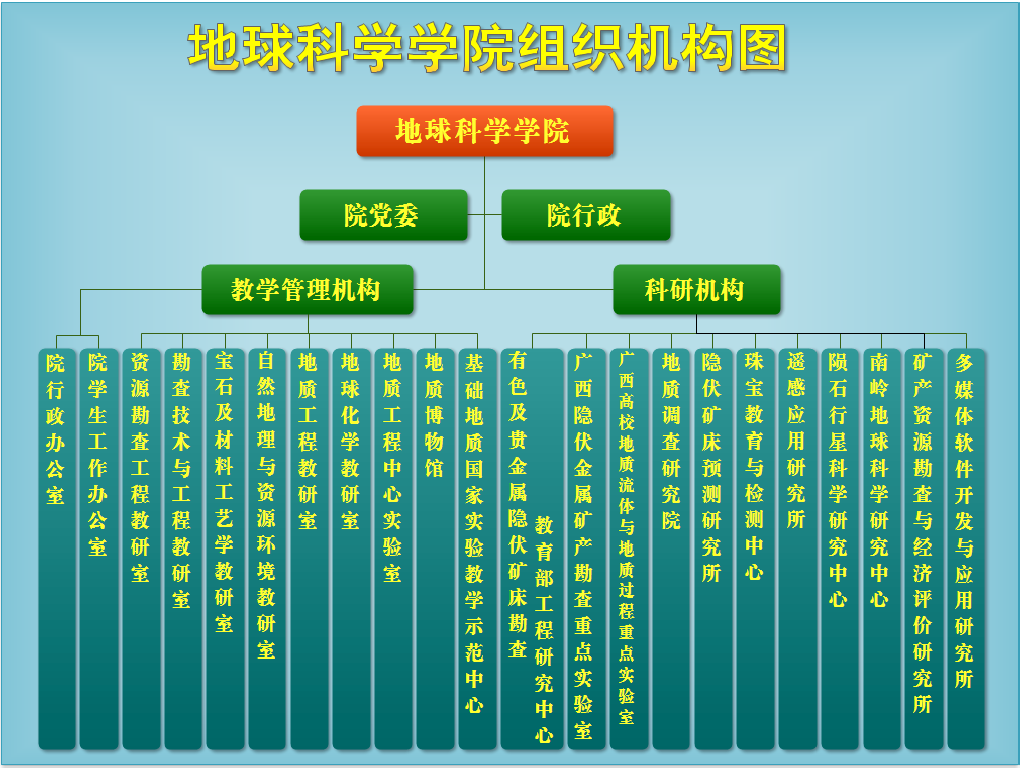 地球科学学院组织机构图

地球科学学院

院党委

院行政

教学管理机构

科研机构

院行政办公室

院学生工作办公室

资源勘查工程教研室

勘查技术与工程教研室

宝石及材料工艺学教研室

自然地理与资源环境教研室

地质工程教研室

地球化学教研室

地质工程中心实验室

地质博物馆

基础地质国家实验教学示范中心

有色及贵金属隐伏矿床勘查教育部工程研究中心

广西隐伏金属矿产勘查重点实验室

广西高校地质流体与地质过程重点实验室

地质调查研究院

隐伏矿床预测研究所

珠宝教育与检测中心

遥感应用研究所

陨石行星科学研究中心

南岭地球科学研究中心

矿产资源勘查与经济评价研究所

多媒体软件开发与应用研究所